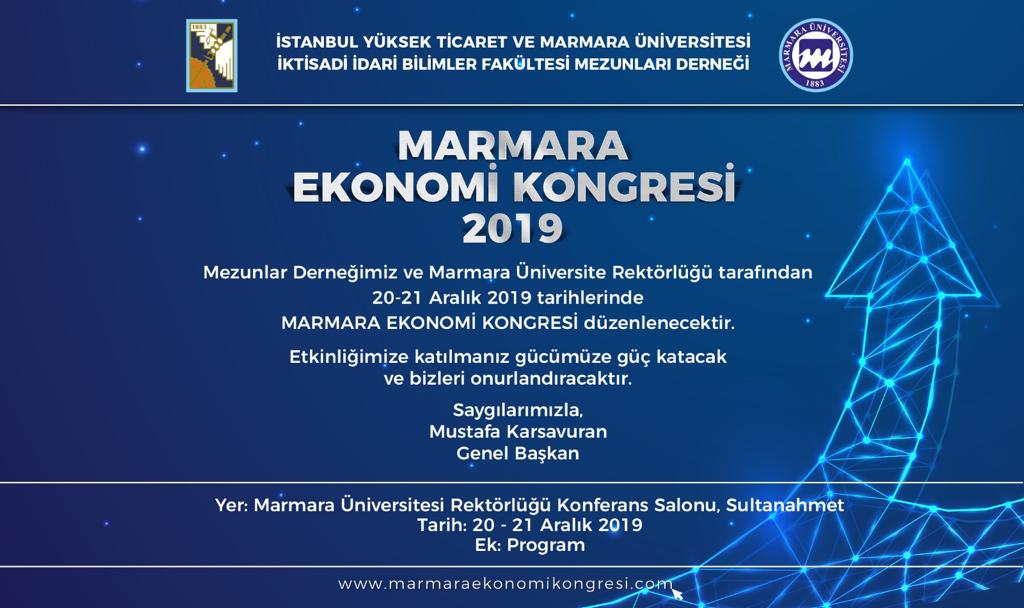 1883

İSTANBUL YÜKSEK TİCARET VE MARMARA ÜNİVERSİTESİ İKTİSADİ İDARİ BİLİMLER FAKÜLTESİ MEZUNLARI DERNEĞİ

MARMARA ÜNİVERSİTESİ 1883

MARMARA EKONOMİ KONGRESİ 2019

Mezunlar Derneğimiz ve Marmara Üniversite Rektörlüğü tarafından 20-21 Aralık 2019 tarihlerinde MARMARA EKONOMİ KONGRESİ düzenlenecektir.

Etkinliğimize katılmanız gücümüze güç katacak ve bizleri onurlandıracaktır.

Saygılarımızla,
Mustafa Karsavuran
Genel Başkan

Yer: Marmara Üniversitesi Rektörlüğü Konferans Salonu, Sultanahmet
Tarih: 20 - 21 Aralık 2019
Ek: Program

www.marmaraekonomikongresi.com